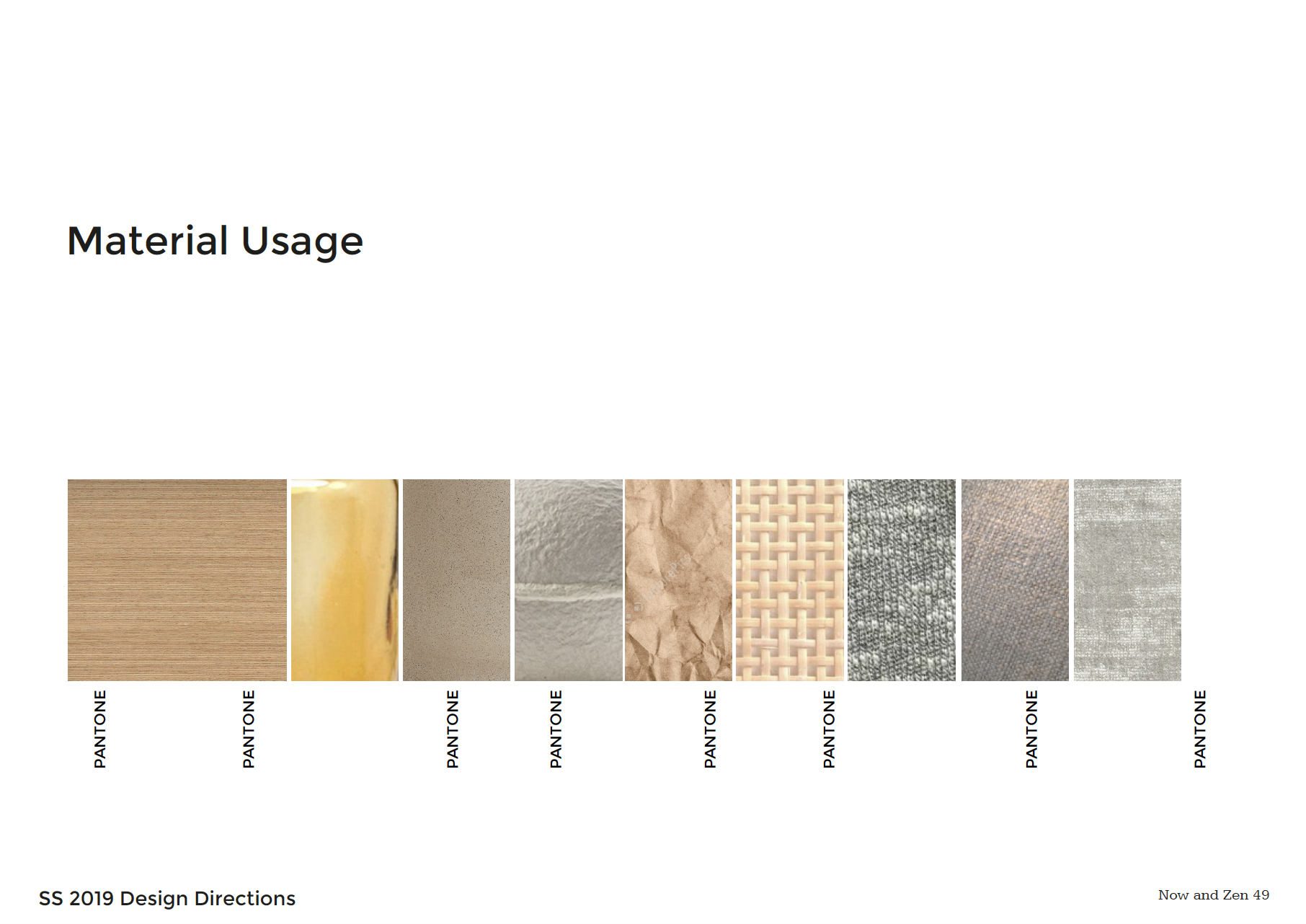 Material Usage

PANTONE

PANTONE

PANTONE

PANTONE

PANTONE

PANTONE

PANTONE

PANTONE

SS 2019 Design Directions

Now and Zen 49